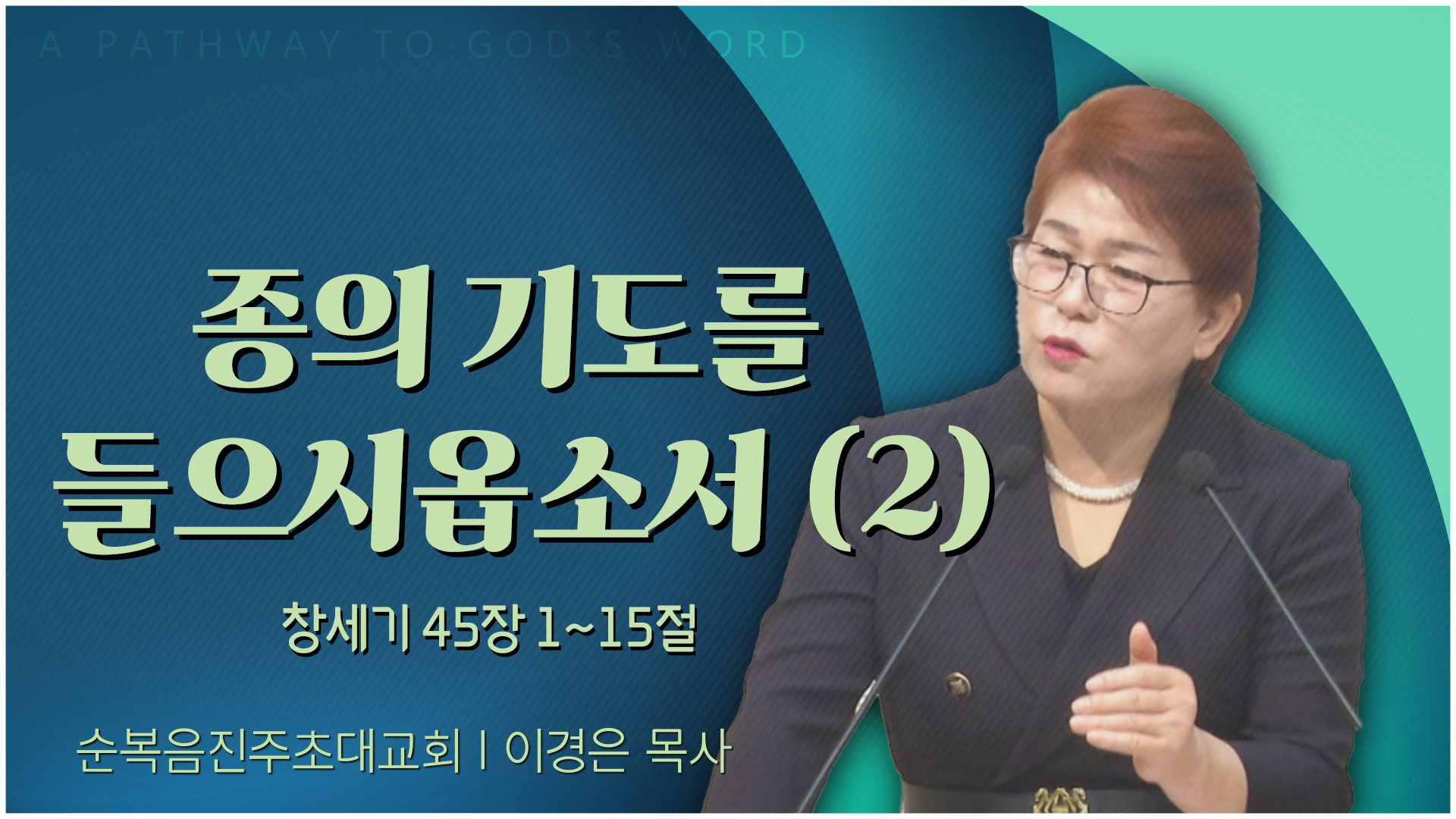 A PATHWAY TO GOD'S WORD

종의 기도를
들으시옵소서 (2)

창세기 45장 1~15절

순복음진주초대교회 | 이경은 목사